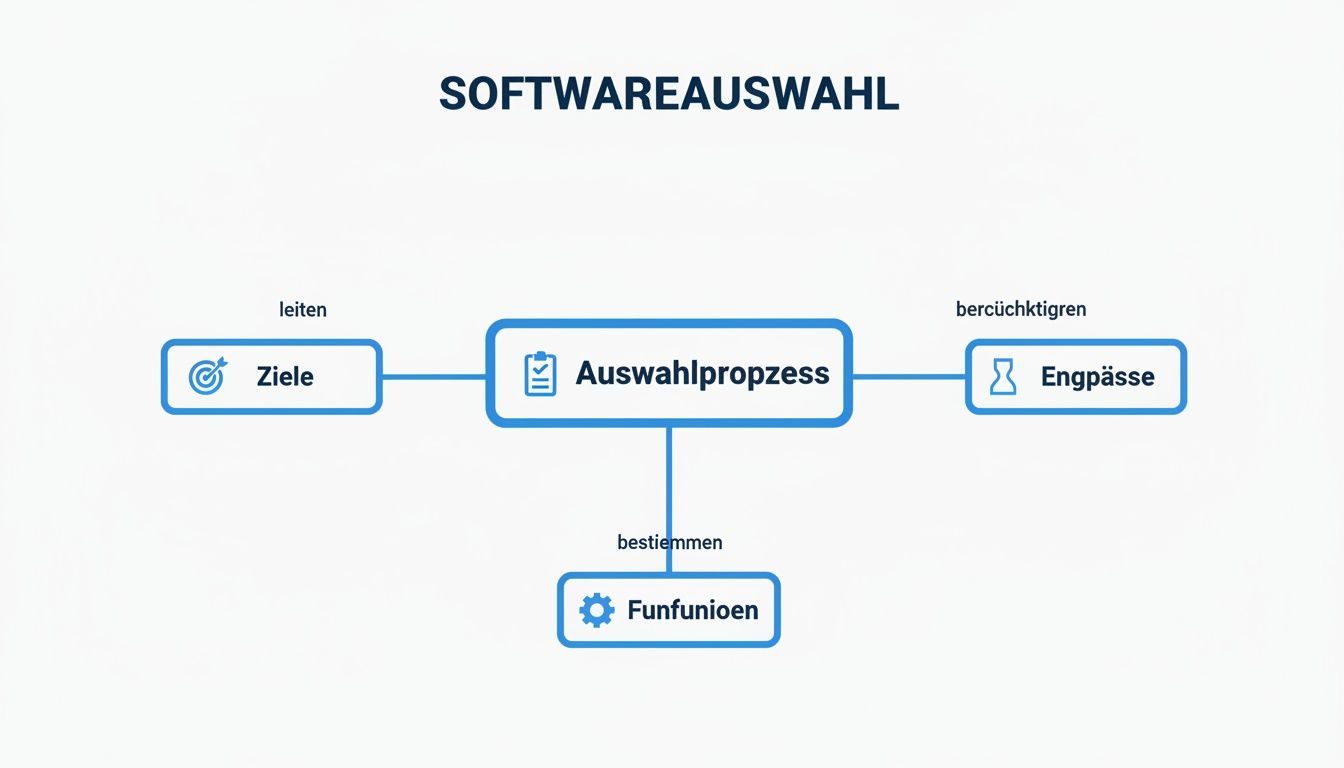 SOFTWAREAUSWAHL

leiten

Ziele

Auswahlpropzess

bercüchktigren

Engpässe

bestiemmen

Funfunioen